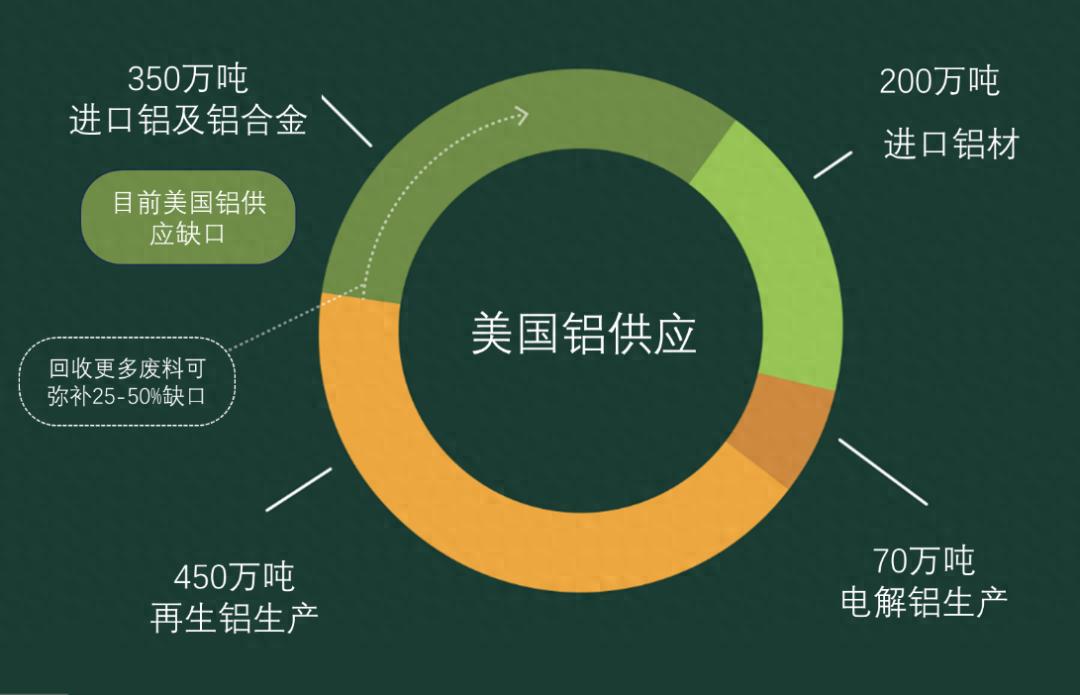 350万吨
进口铝及铝合金

200万吨
进口铝材

目前美国铝供应缺口

美国铝供应

回收更多废料可弥补25-50%缺口

450万吨
再生铝生产

70万吨
电解铝生产